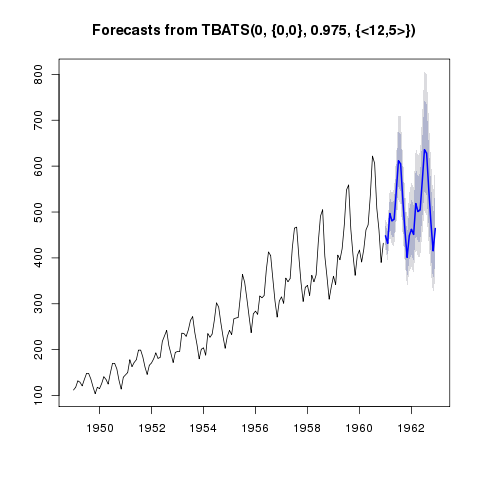 Forecasts from TBATS(0, {0,0}, 0.975, {<12,5>})

800
700
600
500
400
300
200
100

1950 1952 1954 1956 1958 1960 1962